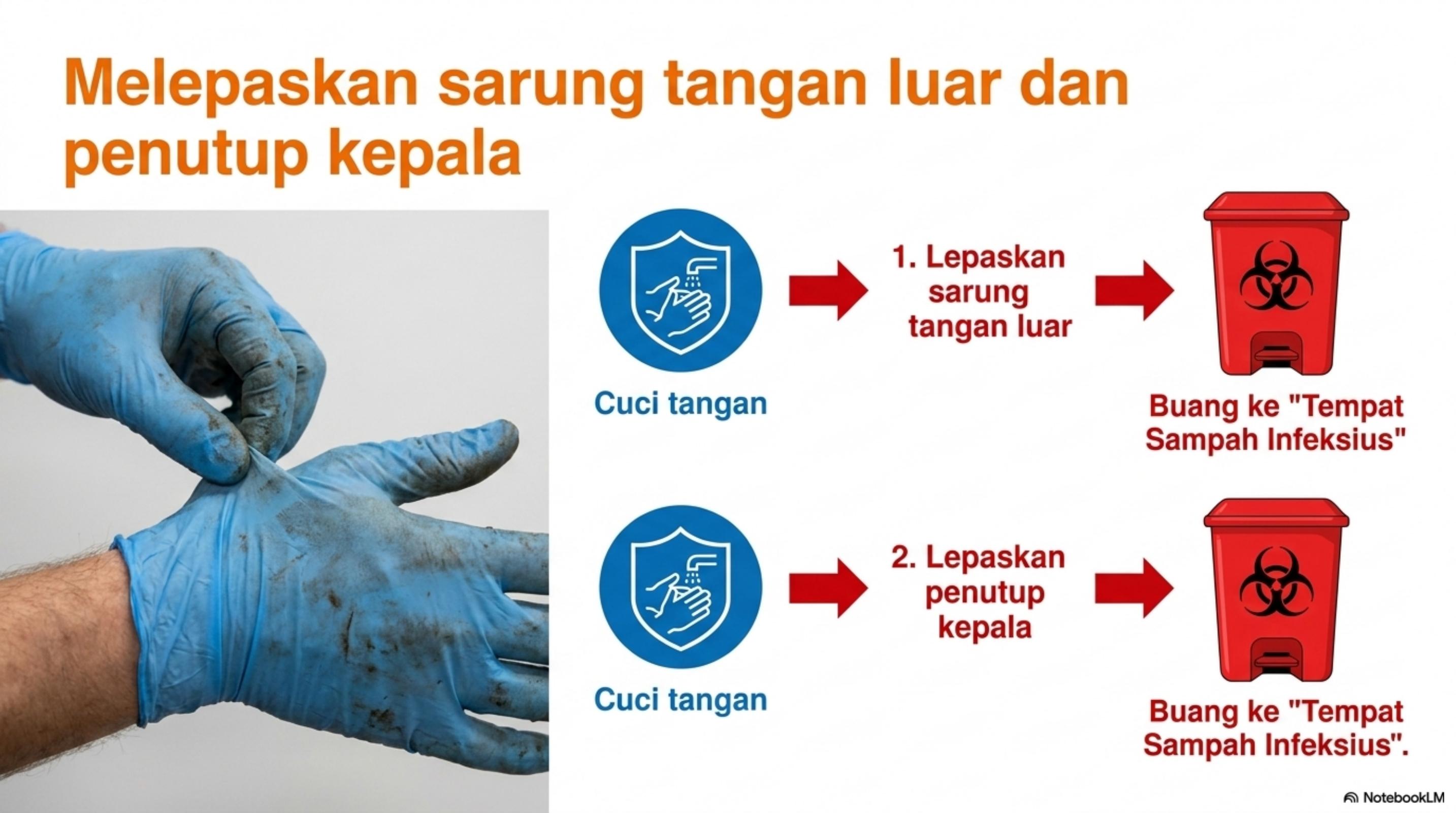 Melepaskan sarung tangan luar dan penutup kepala

Cuci tangan

1. Lepaskan sarung tangan luar

Buang ke "Tempat Sampah Infeksius"

Cuci tangan

2. Lepaskan penutup kepala

Buang ke "Tempat Sampah Infeksius".

NotebookLM